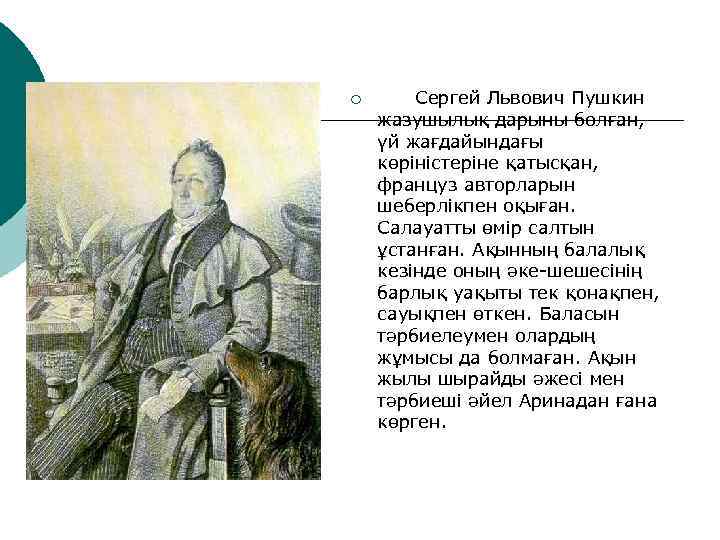 Сергей Львович Пушкин жазушылық дарыны болған, үй жағдайындағы көріністеріне қатысқан, француз авторларын шеберлікпен оқыған. Салауатты өмір салтын ұстанған. Ақынның балалық кезінде оның әке-шешесінің барлық уақыты тек қонақпен, сауықпен өткен. Баласын тәрбиелеумен олардың жұмысы да болмаған. Ақын жылы шырайды әжесі мен тәрбиеші әйел Аринадан ғана көрген.